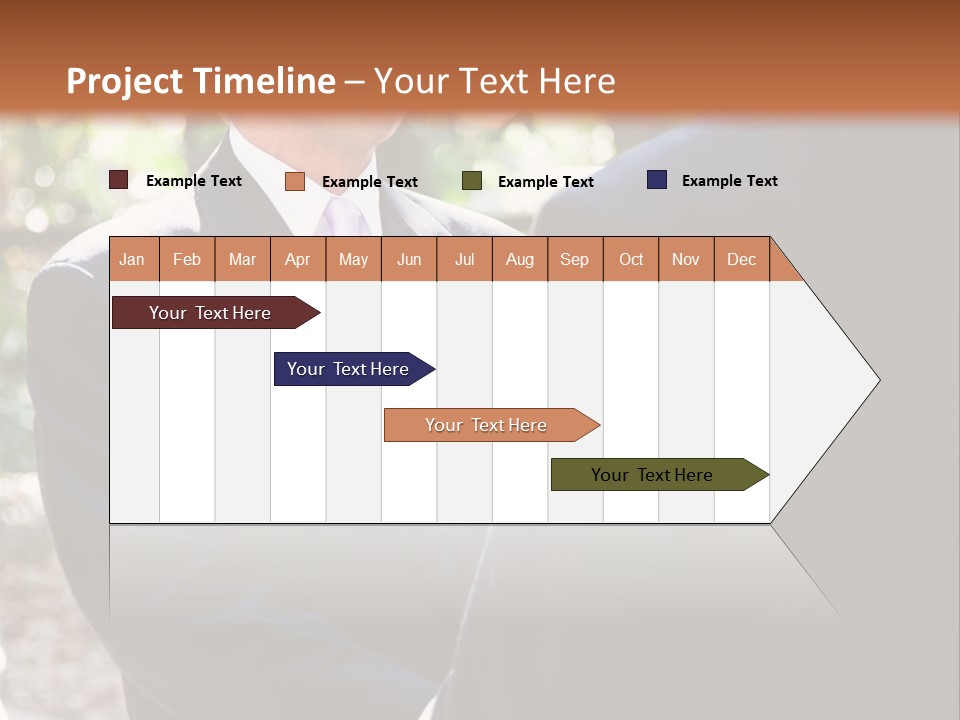 Project Timeline – Your Text Here

Example Text Example Text Example Text Example Text

| Jan | Feb | Mar | Apr | May | Jun | Jul | Aug | Sep | Oct | Nov | Dec |
|---|---|---|---|---|---|---|---|---|---|---|---|

Your Text Here

Your Text Here

Your Text Here

Your Text Here